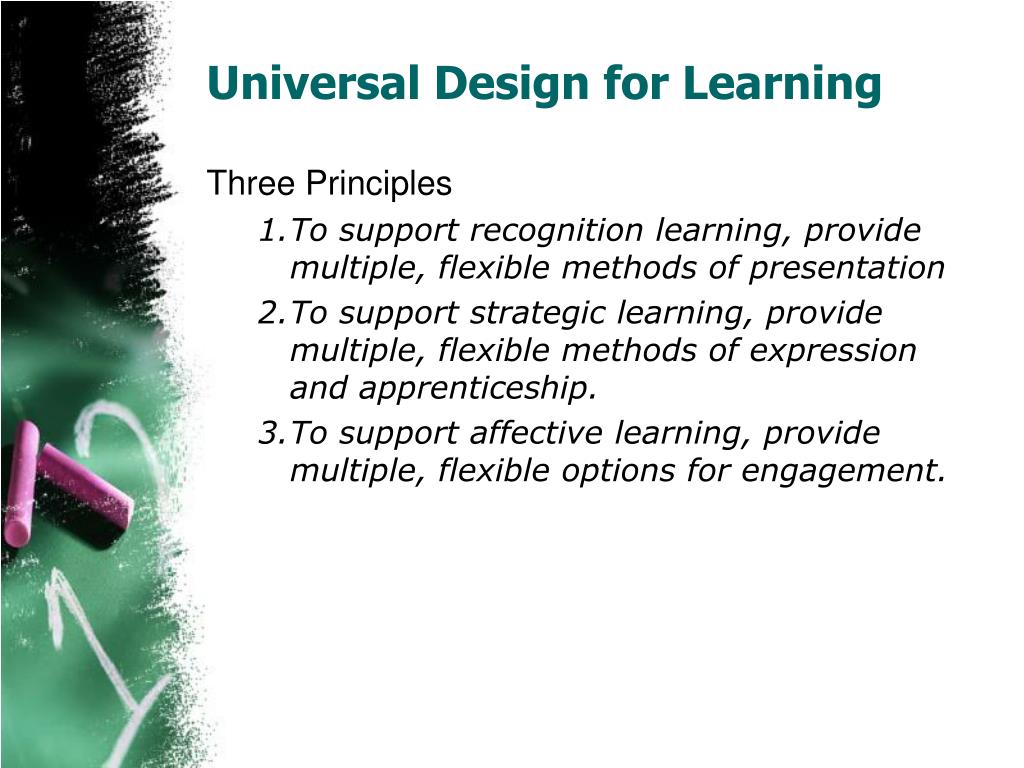 Universal Design for Learning

Three Principles

1. To support recognition learning, provide multiple, flexible methods of presentation

2. To support strategic learning, provide multiple, flexible methods of expression and apprenticeship.

3. To support affective learning, provide multiple, flexible options for engagement.